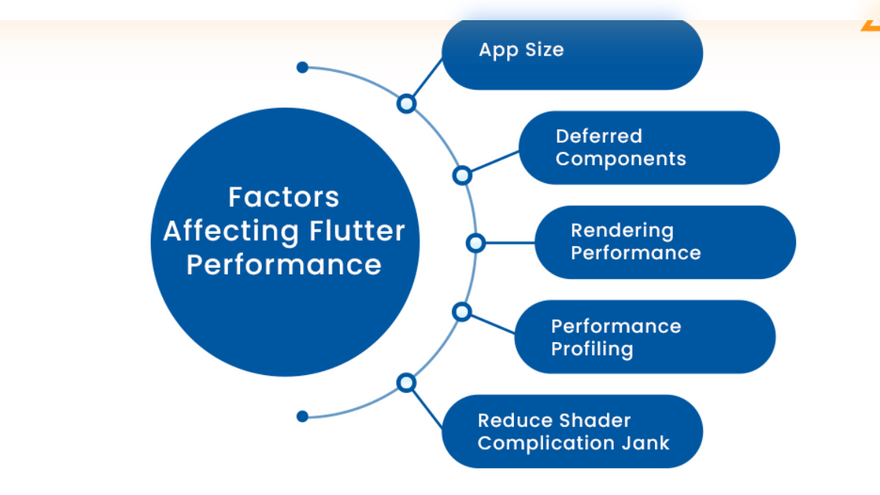 Factors Affecting Flutter Performance

App Size

Deferred Components

Rendering Performance

Performance Profiling

Reduce Shader Complication Jank